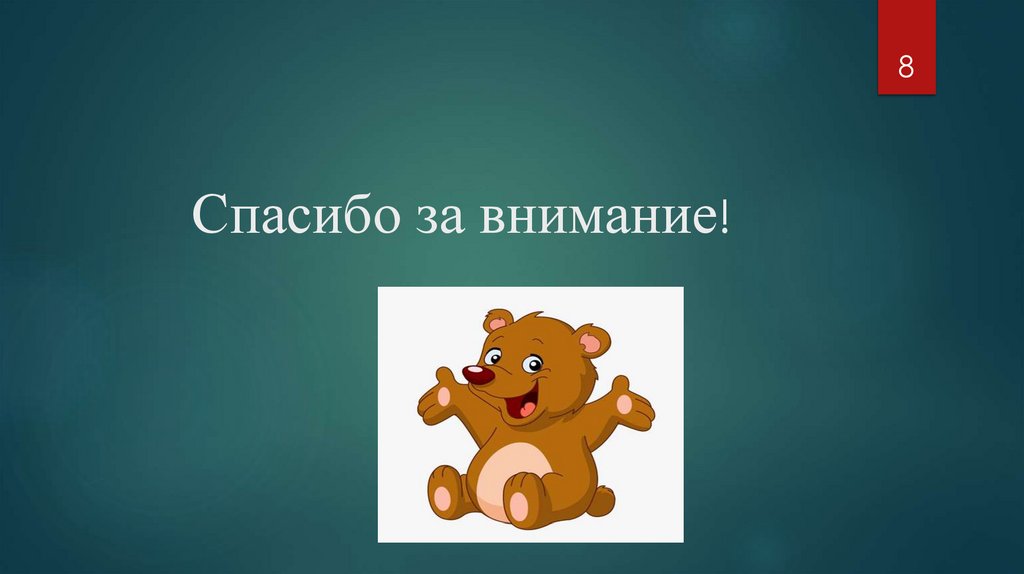 8

Спасибо за внимание!